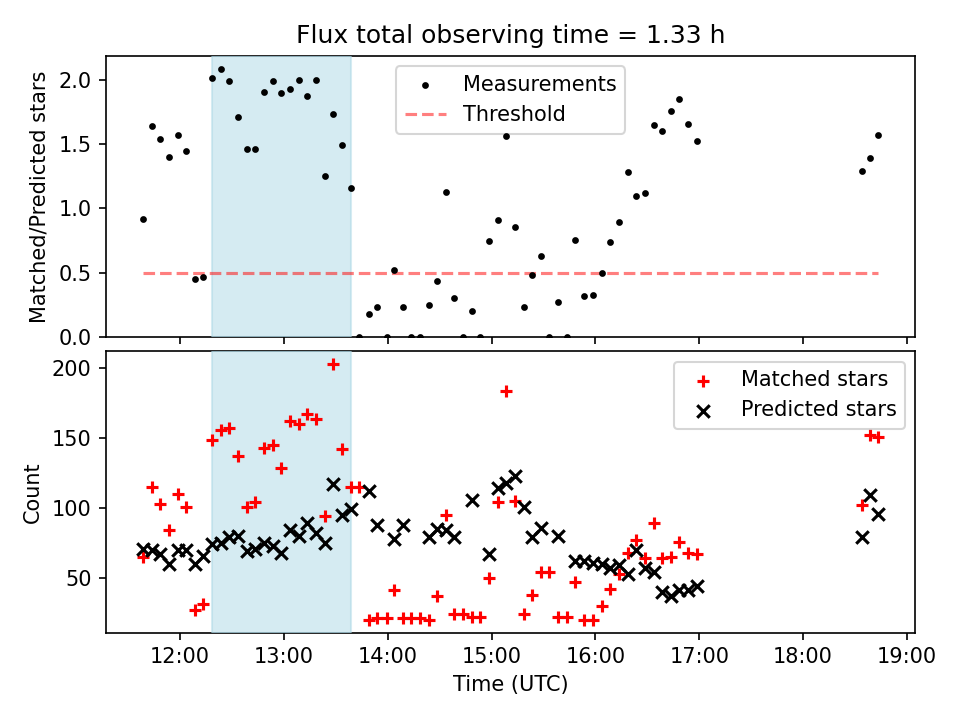 Flux total observing time = 1.33 h

Matched/Predicted stars

2.0
1.5
1.0
0.5
0.0

Measurements
Threshold

Count

200
150
100
50

Matched stars
Predicted stars

12:00
13:00
14:00
15:00
16:00
17:00
18:00
19:00

Time (UTC)